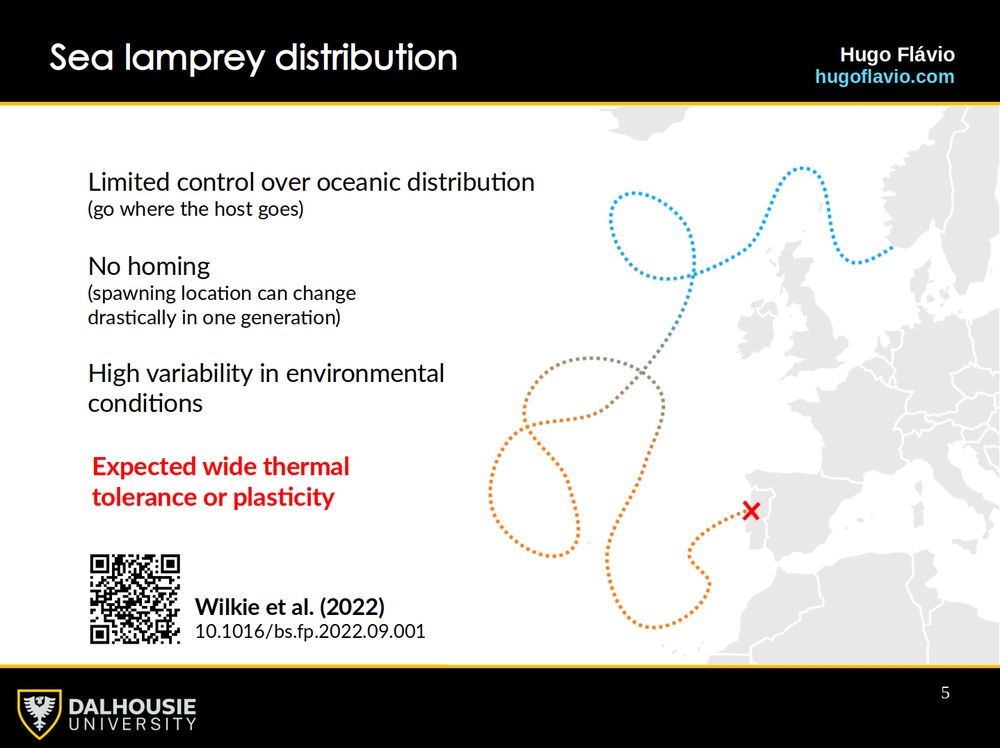 Sea lamprey distribution

Hugo Flávio
hugoflavio.com

Limited control over oceanic distribution
(go where the host goes)

No homing
(spawning location can change drastically in one generation)

High variability in environmental conditions

Expected wide thermal tolerance or plasticity

Wilkie et al. (2022)
10.1016/bs.fp.2022.09.001

DALHOUSIE
UNIVERSITY

5